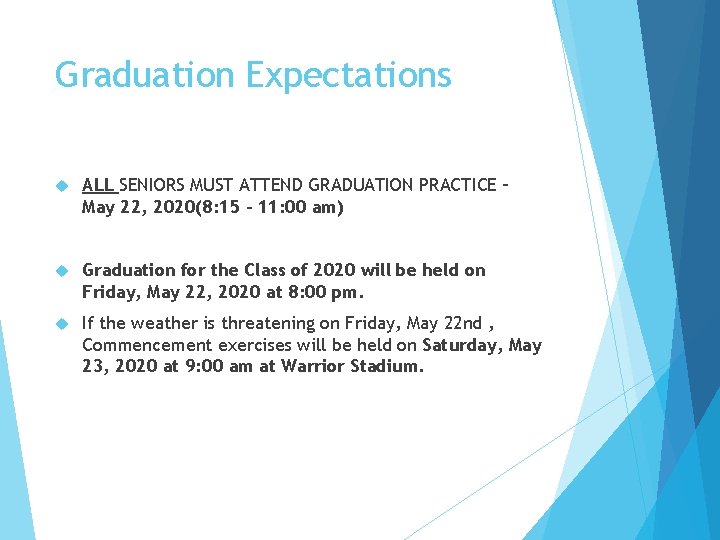 Graduation Expectations

ALL SENIORS MUST ATTEND GRADUATION PRACTICE – May 22, 2020(8:15 – 11:00 am)

Graduation for the Class of 2020 will be held on Friday, May 22, 2020 at 8:00 pm.

If the weather is threatening on Friday, May 22nd , Commencement exercises will be held on Saturday, May 23, 2020 at 9:00 am at Warrior Stadium.